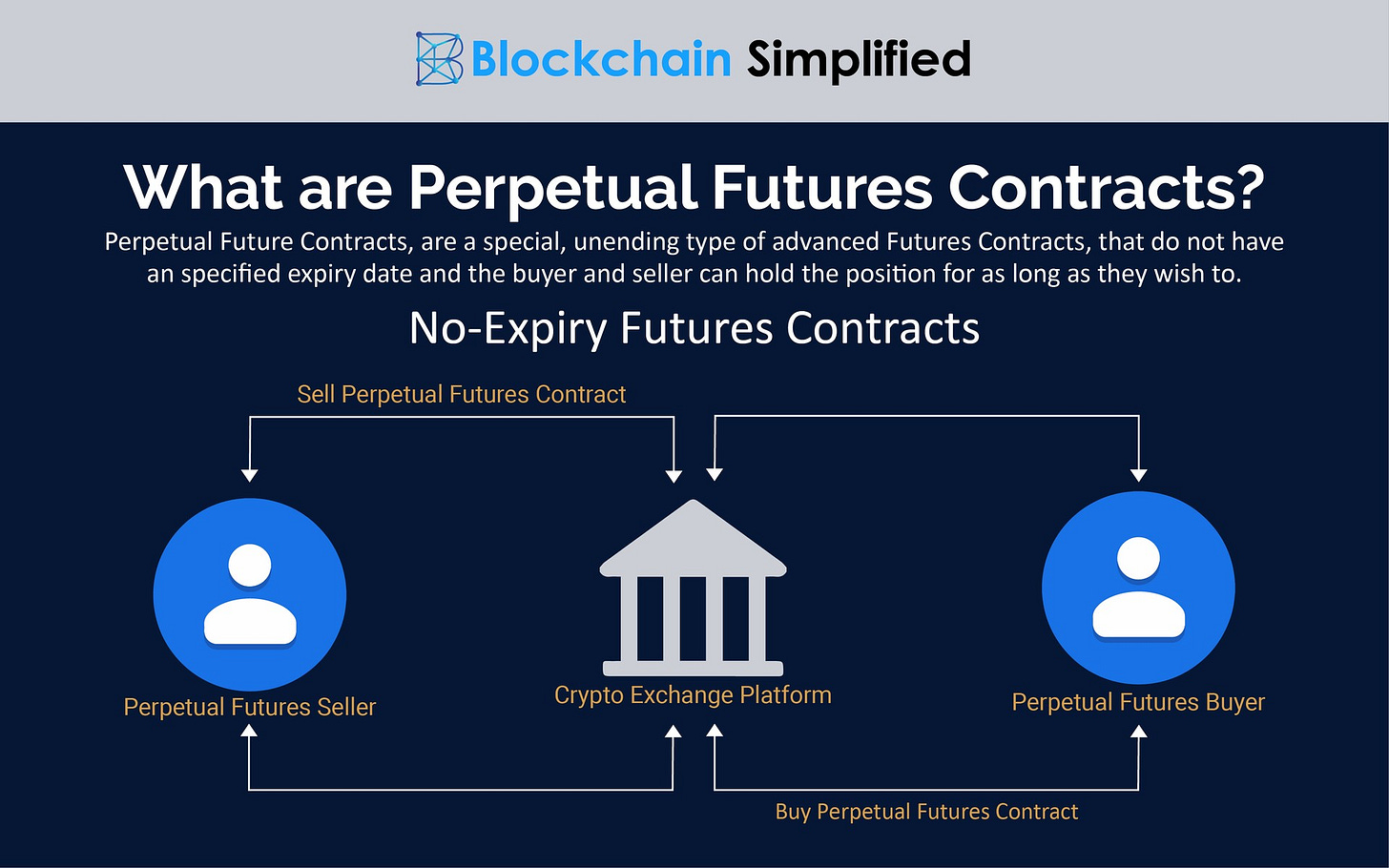 Blockchain Simplified

What are Perpetual Futures Contracts?

Perpetual Future Contracts, are a special, unending type of advanced Futures Contracts, that do not have an specified expiry date and the buyer and seller can hold the position for as long as they wish to.

No-Expiry Futures Contracts

Sell Perpetual Futures Contract

Perpetual Futures Seller

Crypto Exchange Platform

Perpetual Futures Buyer

Buy Perpetual Futures Contract